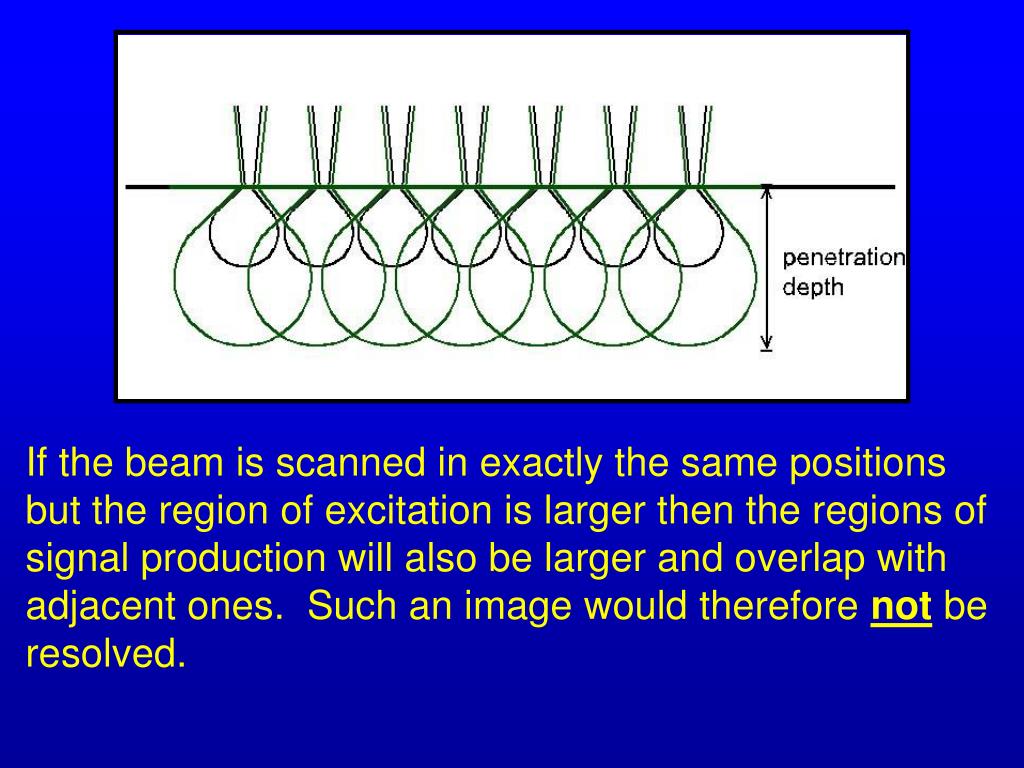 penetration depth

If the beam is scanned in exactly the same positions but the region of excitation is larger then the regions of signal production will also be larger and overlap with adjacent ones. Such an image would therefore not be resolved.